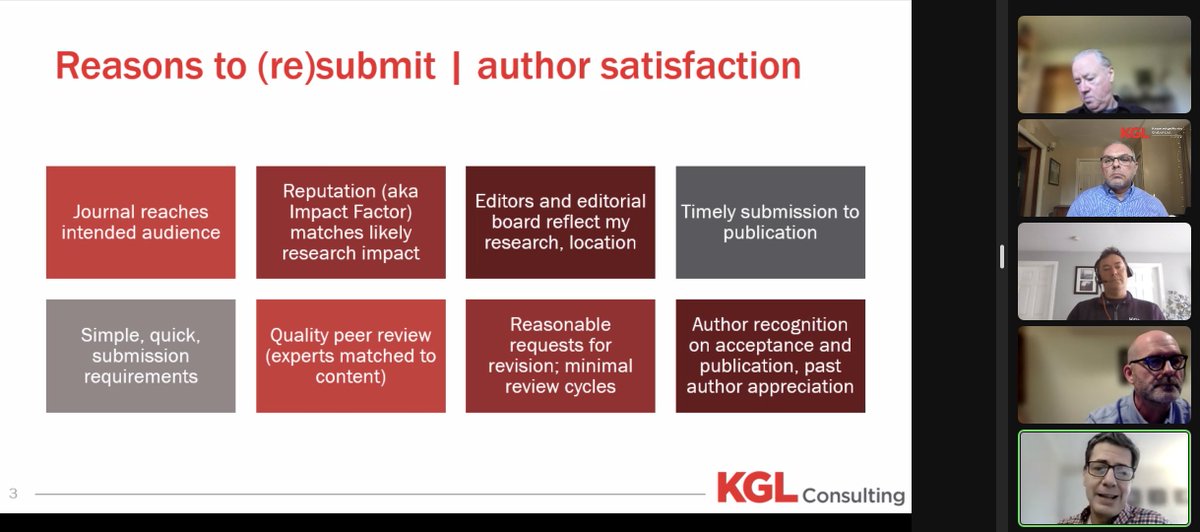 Reasons to (re)submit | author satisfaction

Journal reaches intended audience

Reputation (aka Impact Factor) matches likely research impact

Editors and editorial board reflect my research, location

Timely submission to publication

Simple, quick, submission requirements

Quality peer review (experts matched to content)

Reasonable requests for revision; minimal review cycles

Author recognition on acceptance and publication, past author appreciation

3

KGL Consulting

KGL